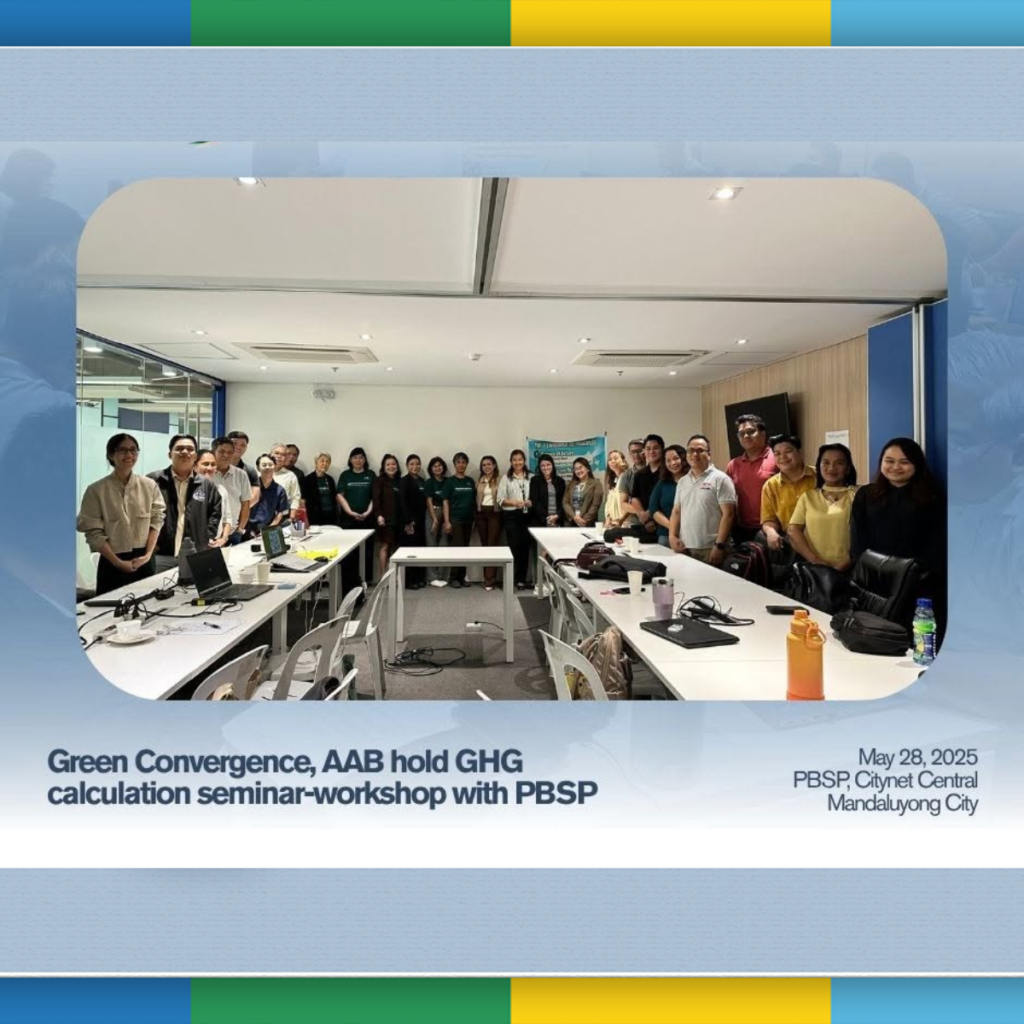 Green Convergence, AAB hold GHG calculation seminar-workshop with PBSP

May 28, 2025
PBSP, Citynet Central
Mandaluyong City